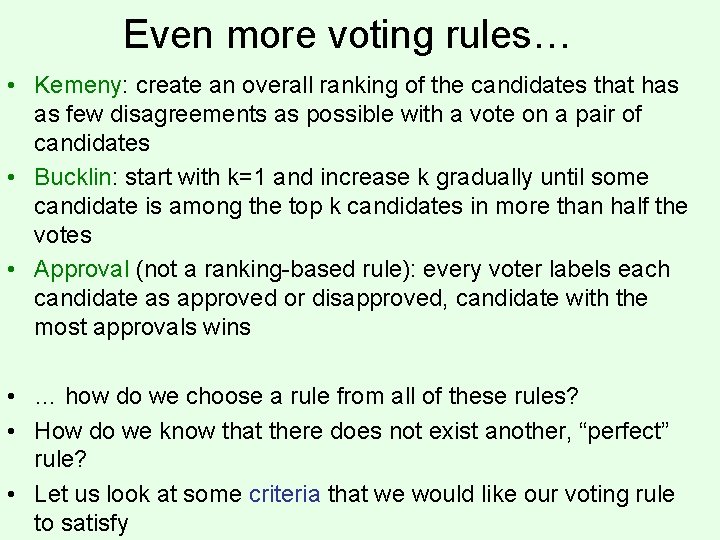 Even more voting rules…

• Kemeny: create an overall ranking of the candidates that has as few disagreements as possible with a vote on a pair of candidates

• Bucklin: start with k=1 and increase k gradually until some candidate is among the top k candidates in more than half the votes

• Approval (not a ranking-based rule): every voter labels each candidate as approved or disapproved, candidate with the most approvals wins

• … how do we choose a rule from all of these rules?

• How do we know that there does not exist another, “perfect” rule?

• Let us look at some criteria that we would like our voting rule to satisfy